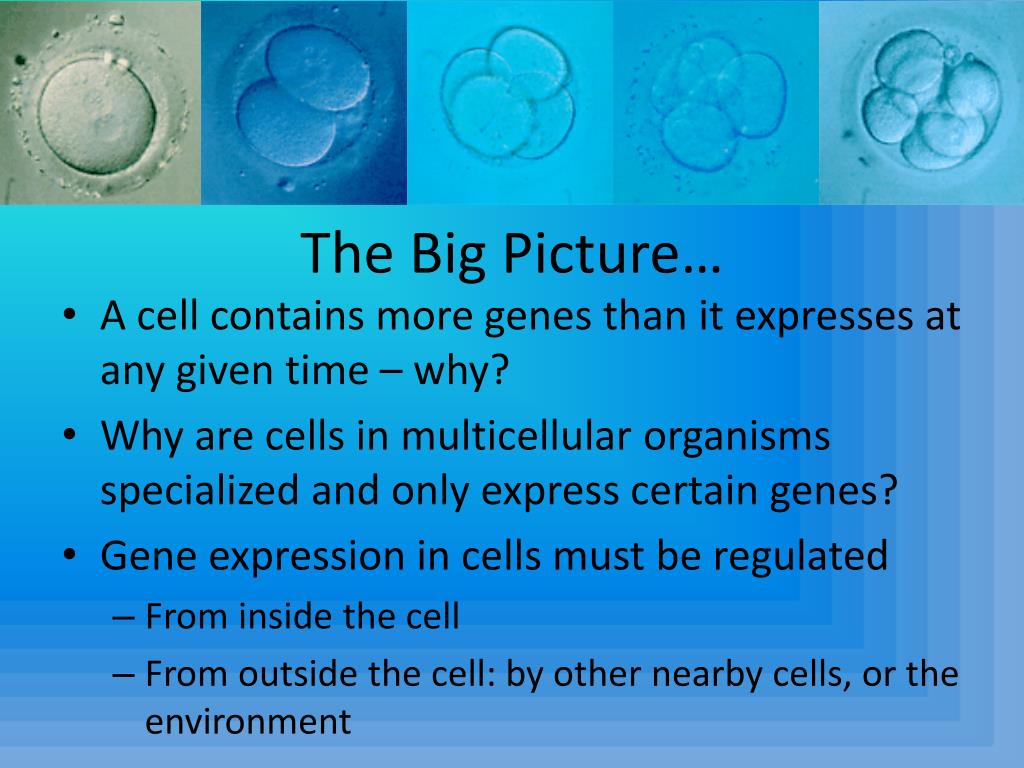 The Big Picture…

• A cell contains more genes than it expresses at any given time – why?

• Why are cells in multicellular organisms specialized and only express certain genes?

• Gene expression in cells must be regulated

– From inside the cell

– From outside the cell: by other nearby cells, or the environment